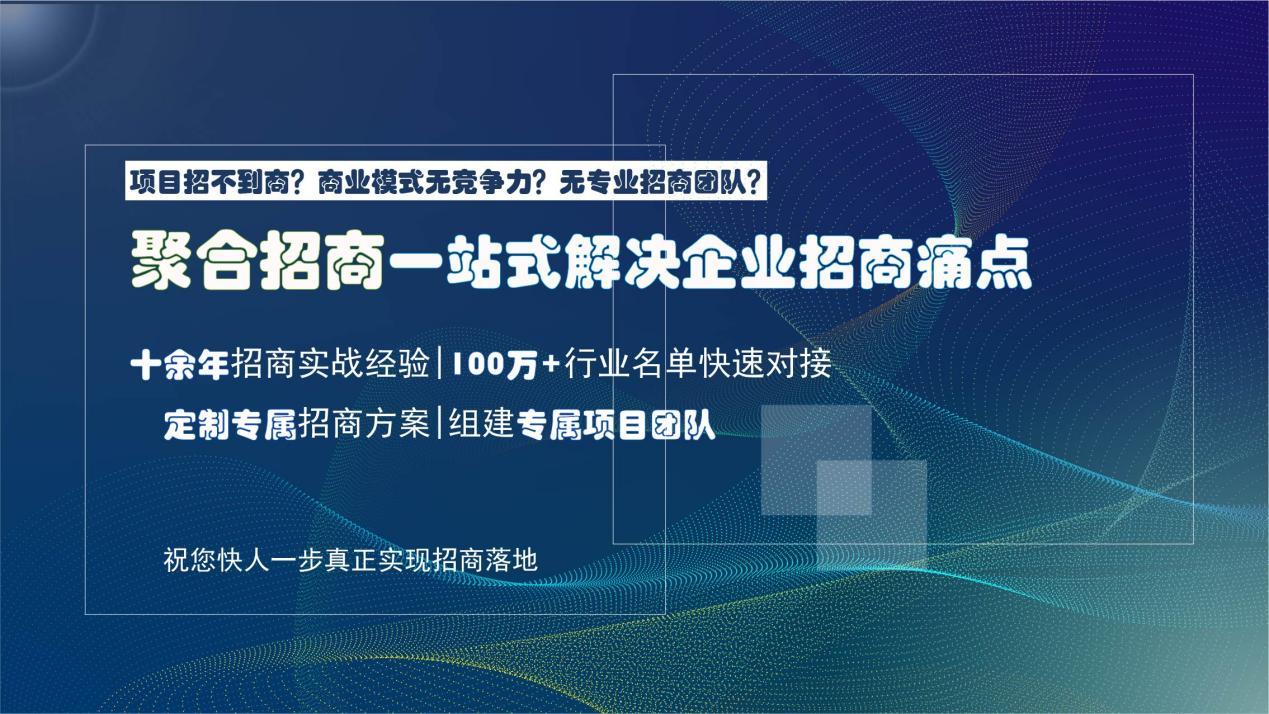 项目招不到商？商业模式无竞争力？无专业招商团队？

聚合招商一站式解决企业招商痛点

十余年招商实战经验|100万+行业名单快速对接

定制专属招商方案|组建专属项目团队

祝您快人一步真正实现招商落地